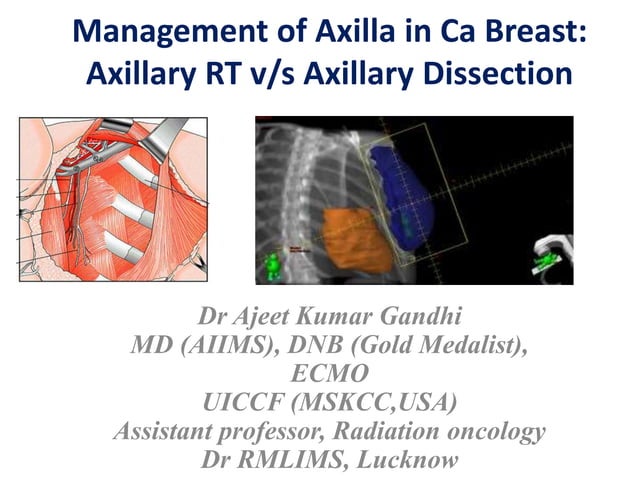 Management of Axilla in Ca Breast: Axillary RT v/s Axillary Dissection

Dr Ajeet Kumar Gandhi
MD (AIIMS), DNB (Gold Medalist), ECMO
UICCF (MSKCC,USA)
Assistant professor, Radiation oncology
Dr RMLIMS, Lucknow